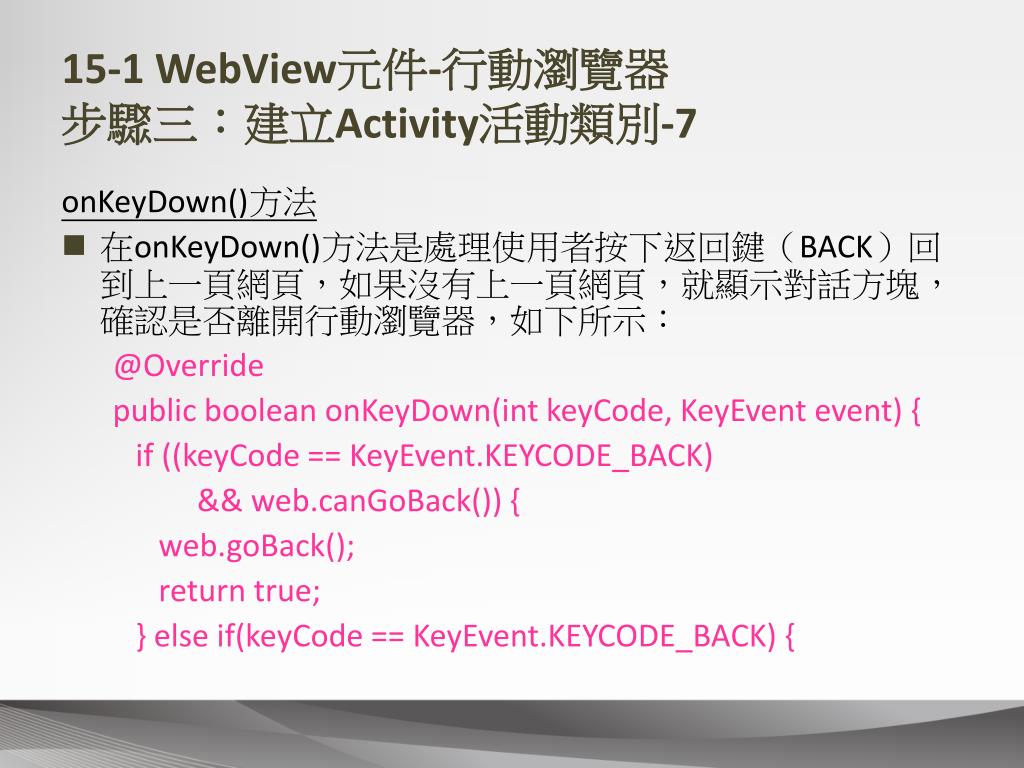 15-1 WebView元件-行動瀏覽器
步驟三：建立Activity活動類別-7

onKeyDown()方法

■ 在onKeyDown()方法是處理使用者按下返回鍵（BACK）回到上一頁網頁，如果沒有上一頁網頁，就顯示對話方塊，確認是否離開行動瀏覽器，如下所示：

@Override
public boolean onKeyDown(int keyCode, KeyEvent event) {
  if ((keyCode == KeyEvent.KEYCODE_BACK)
      && web.canGoBack()) {
    web.goBack();
    return true;
  } else if(keyCode == KeyEvent.KEYCODE_BACK) {